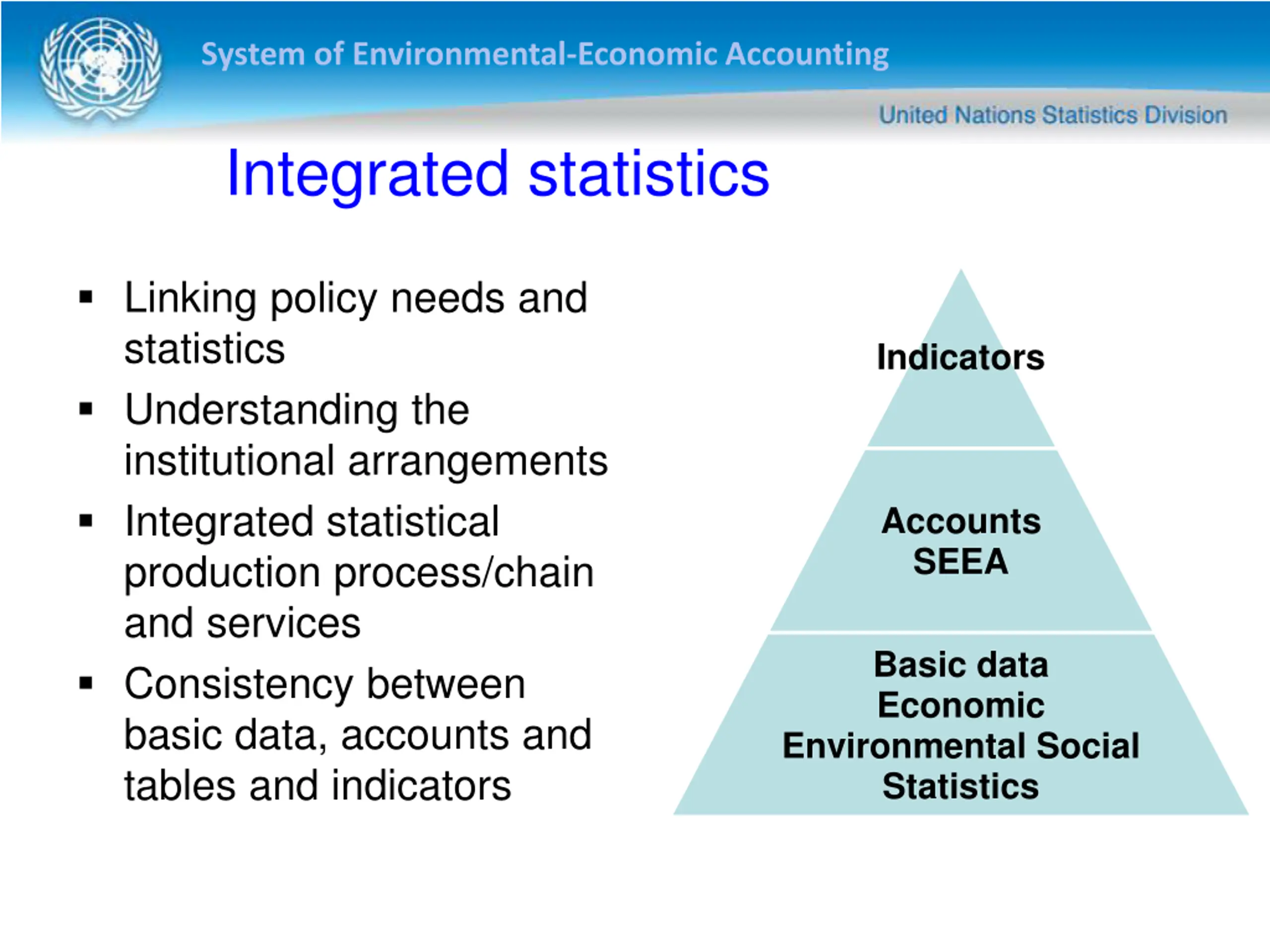 System of Environmental-Economic Accounting

United Nations Statistics Division

Integrated statistics

▪ Linking policy needs and statistics
▪ Understanding the institutional arrangements
▪ Integrated statistical production process/chain and services
▪ Consistency between basic data, accounts and tables and indicators

Indicators

Accounts
SEEA

Basic data
Economic
Environmental Social
Statistics